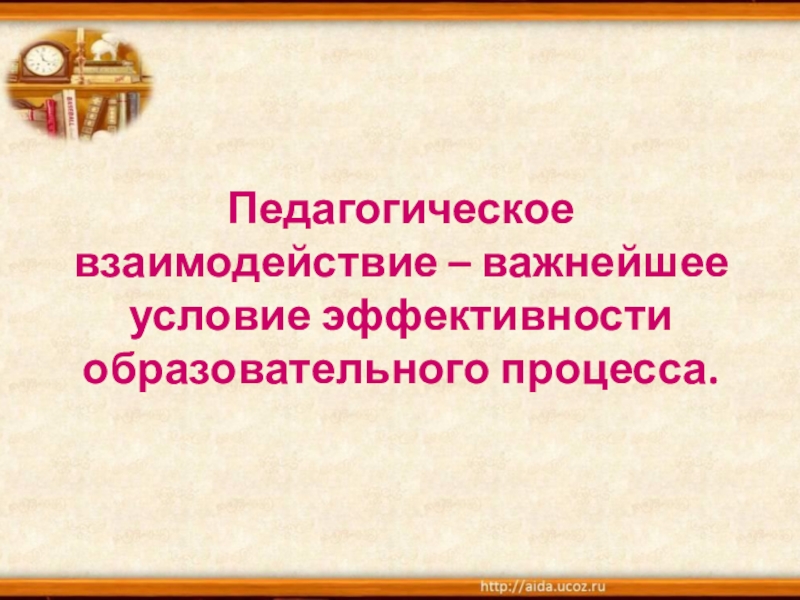 Педагогическое взаимодействие – важнейшее условие эффективности образовательного процесса.

http://aida.ucoz.ru